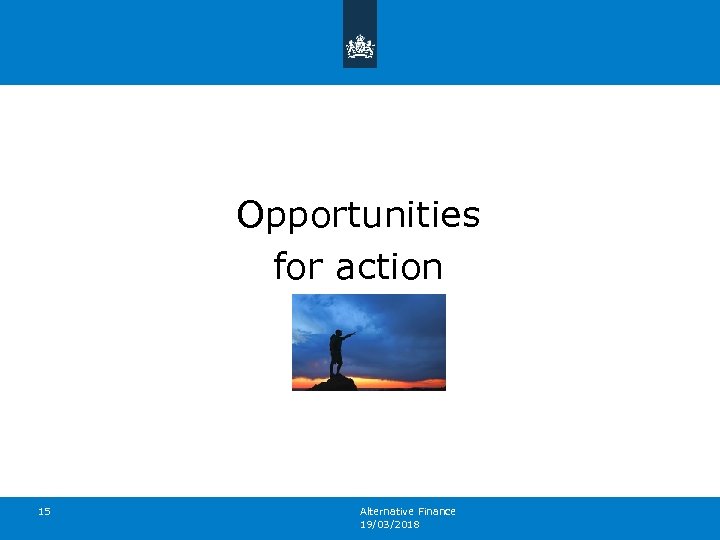 Opportunities for action

15

Alternative Finance
19/03/2018